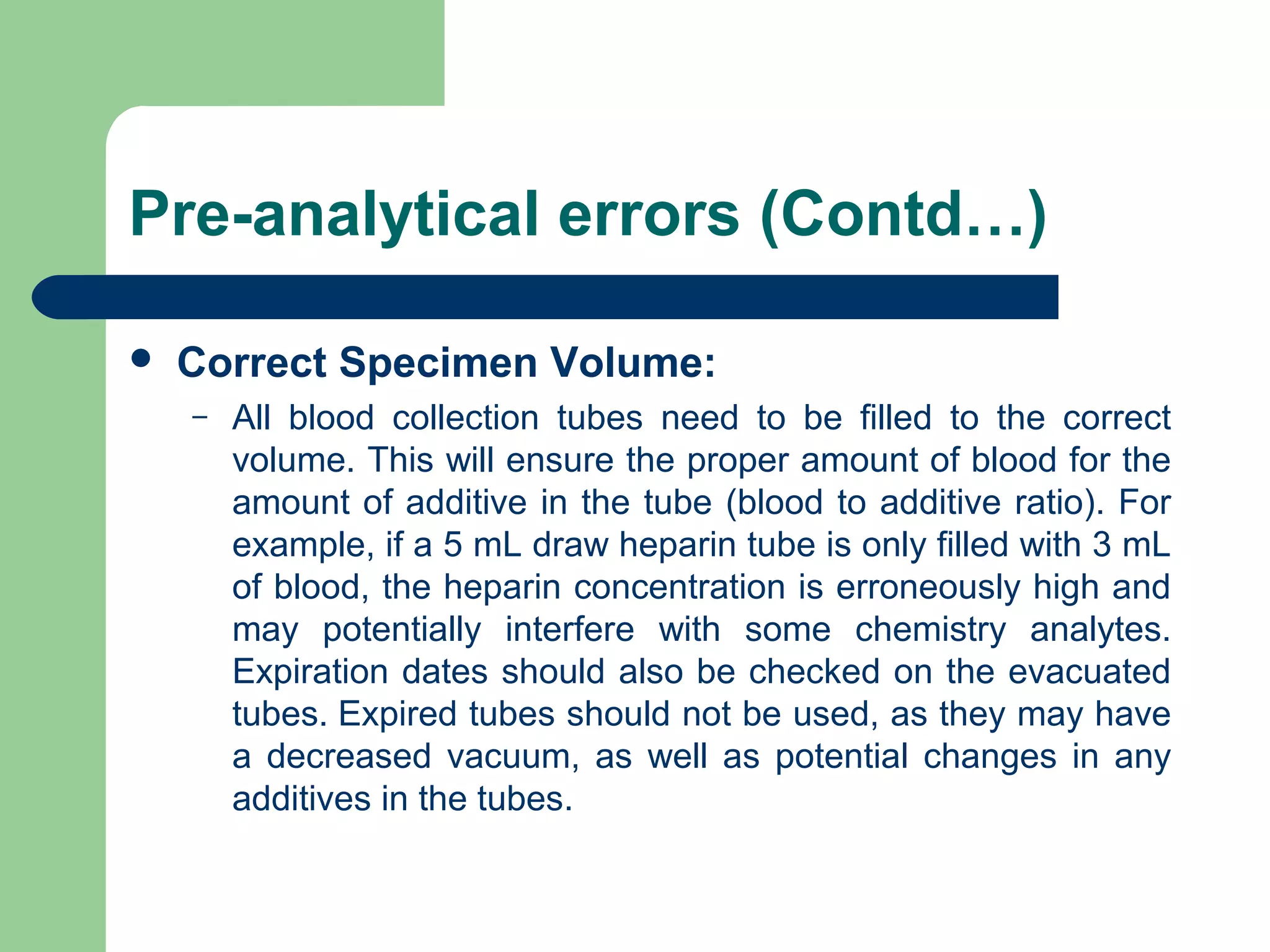 Pre-analytical errors (Contd…)

• Correct Specimen Volume:

– All blood collection tubes need to be filled to the correct volume. This will ensure the proper amount of blood for the amount of additive in the tube (blood to additive ratio). For example, if a 5 mL draw heparin tube is only filled with 3 mL of blood, the heparin concentration is erroneously high and may potentially interfere with some chemistry analytes. Expiration dates should also be checked on the evacuated tubes. Expired tubes should not be used, as they may have a decreased vacuum, as well as potential changes in any additives in the tubes.